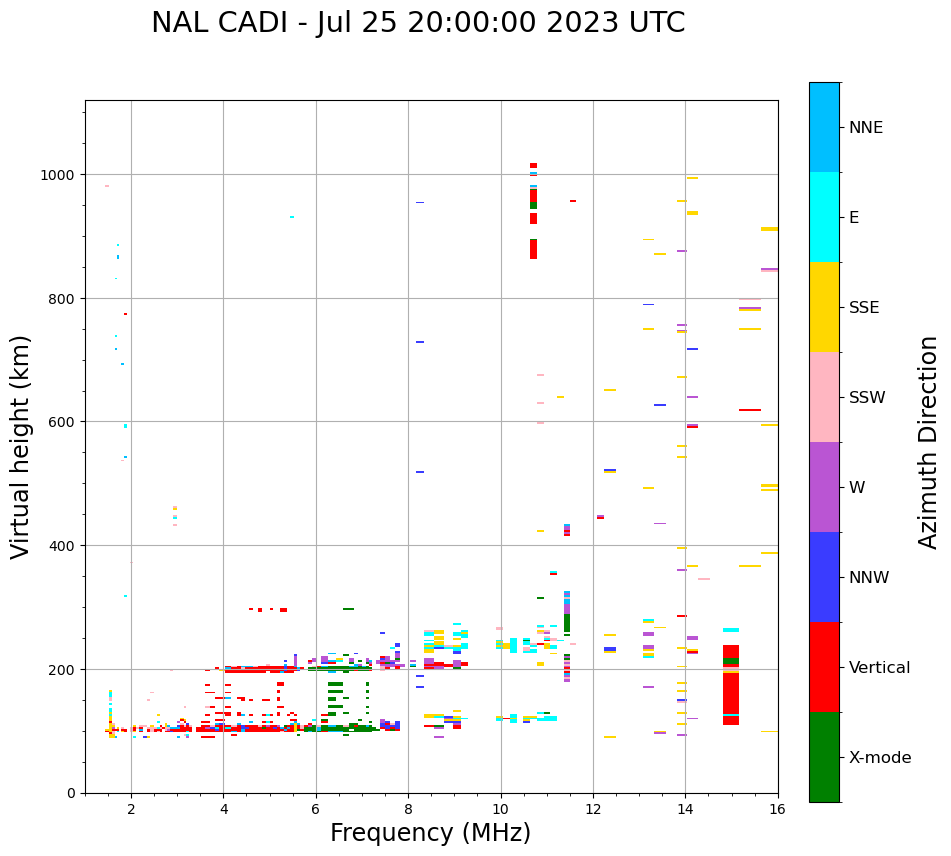 NAL CADI - Jul 25 20:00:00 2023 UTC

Virtual height (km)

1000
800
600
400
200
0

2
4
6
8
10
12
14
16

Frequency (MHz)

NNE
E
SSE
SSW
W
NNW
Vertical
X-mode

Azimuth Direction